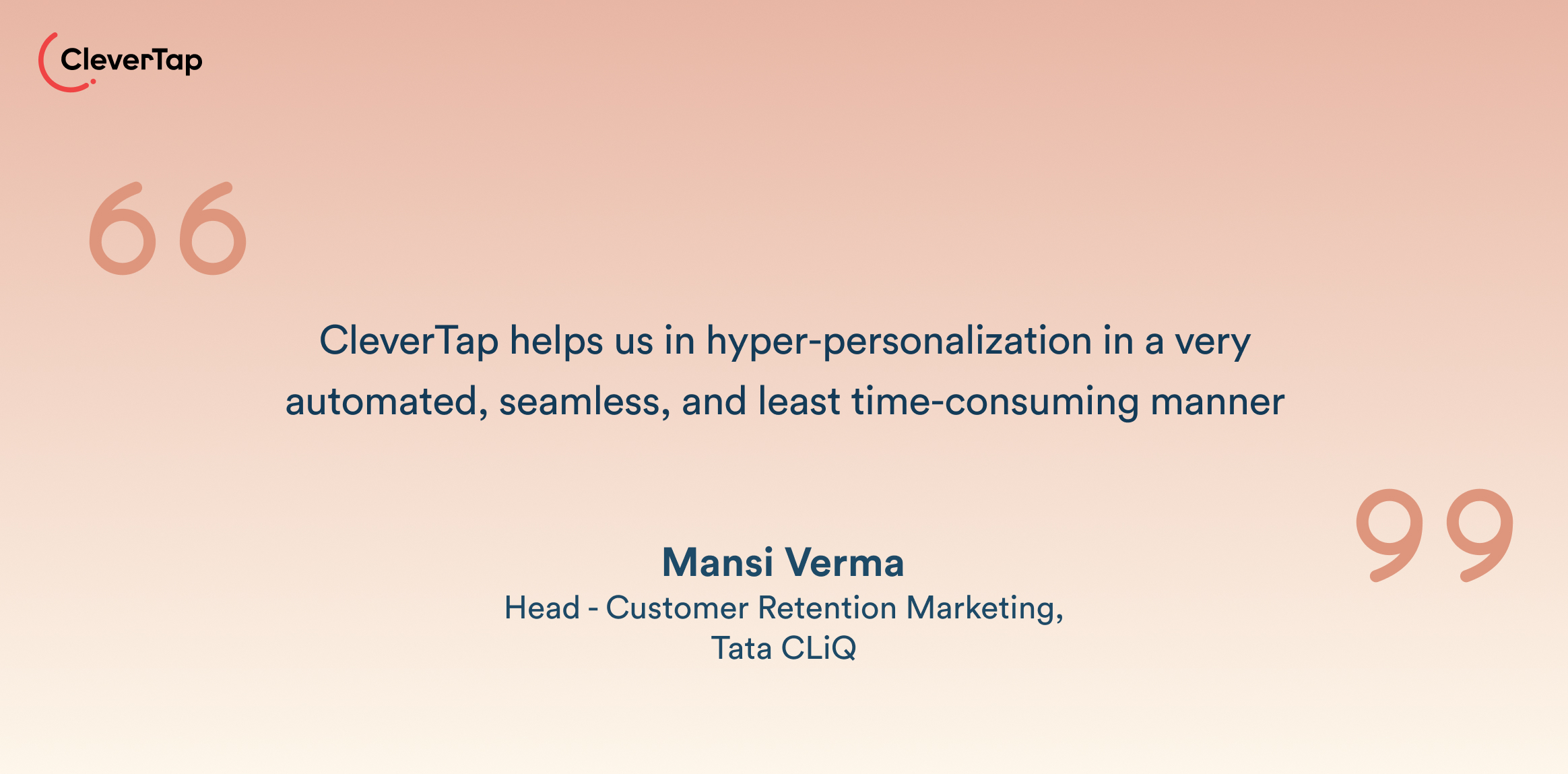 CleverTap

“

CleverTap helps us in hyper-personalization in a very automated, seamless, and least time-consuming manner

”

Mansi Verma
Head - Customer Retention Marketing, Tata CLiQ